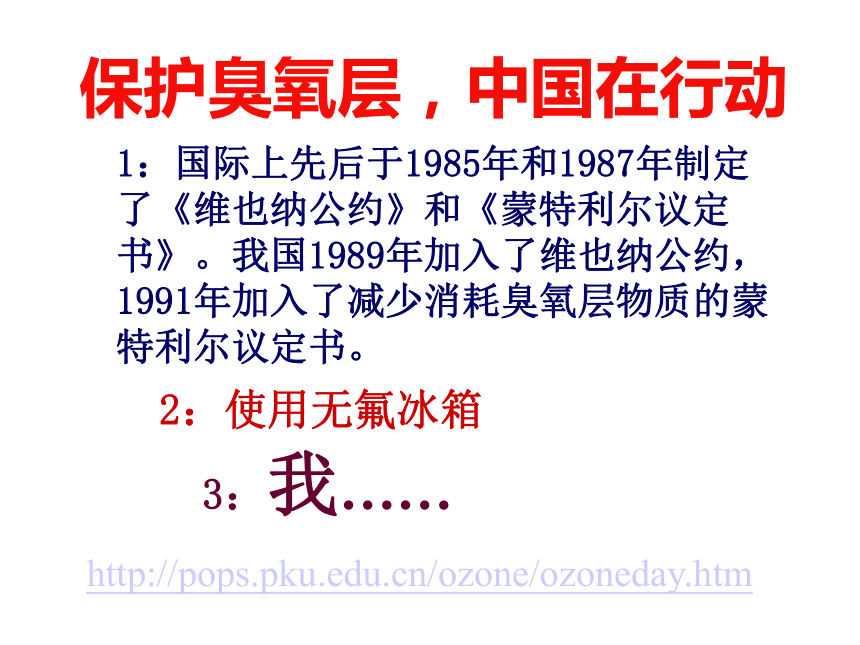 保护臭氧层，中国在行动

1：国际上先后于1985年和1987年制定了《维也纳公约》和《蒙特利尔议定书》。我国1989年加入了维也纳公约，1991年加入了减少消耗臭氧层物质的蒙特利尔议定书。

2：使用无氟冰箱

3：我……

http://pops.pku.edu.cn/ozone/ozoneday.htm